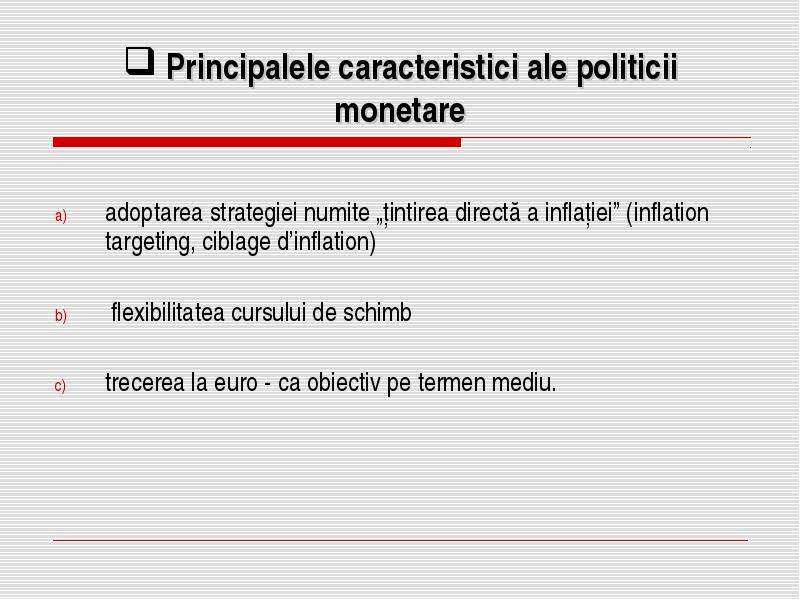 ❑ Principalele caracteristici ale politicii monetare

a) adoptarea strategiei numite „țintirea directă a inflației” (inflation targeting, ciblage d’inflation)

b) flexibilitatea cursului de schimb

c) trecerea la euro - ca obiectiv pe termen mediu.